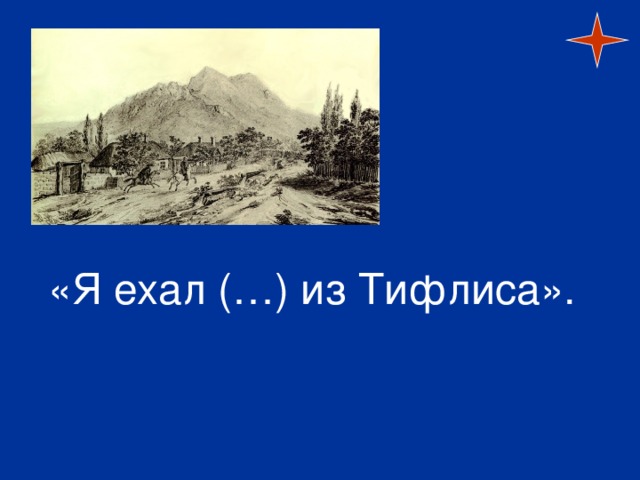 «Я ехал (…) из Тифлиса».